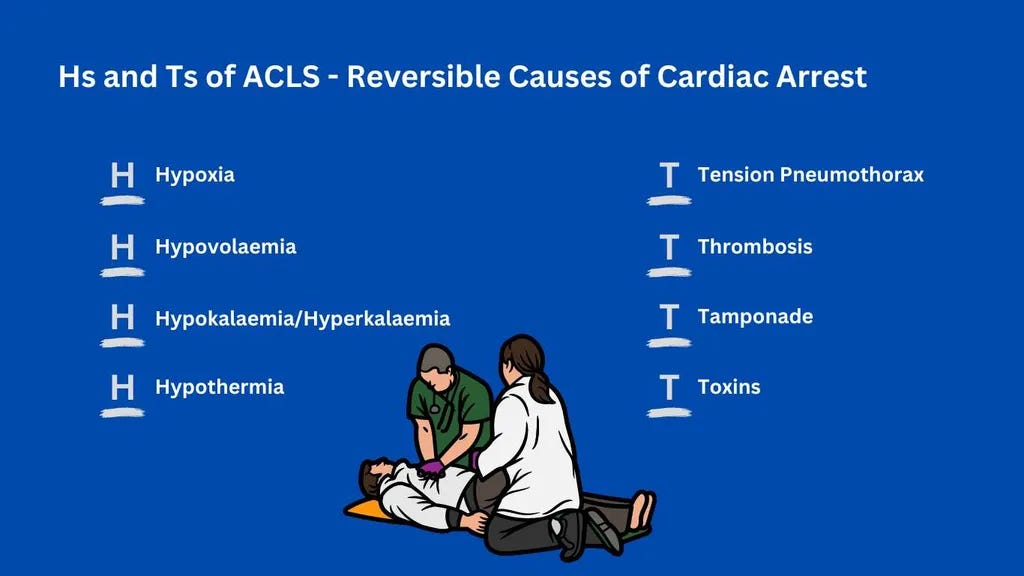 Hs and Ts of ACLS - Reversible Causes of Cardiac Arrest

H Hypoxia

H Hypovolaemia

H Hypokalaemia/Hyperkalaemia

H Hypothermia

T Tension Pneumothorax

T Thrombosis

T Tamponade

T Toxins